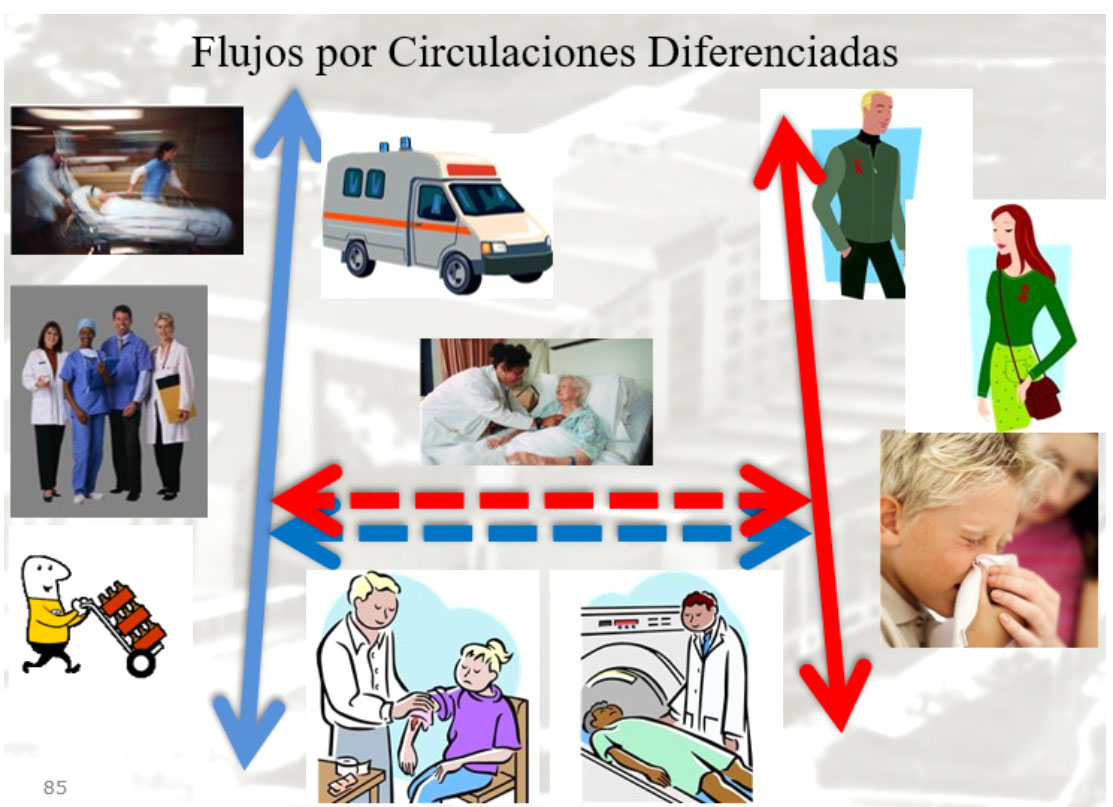 Flujos por Circulaciones Diferenciadas

85